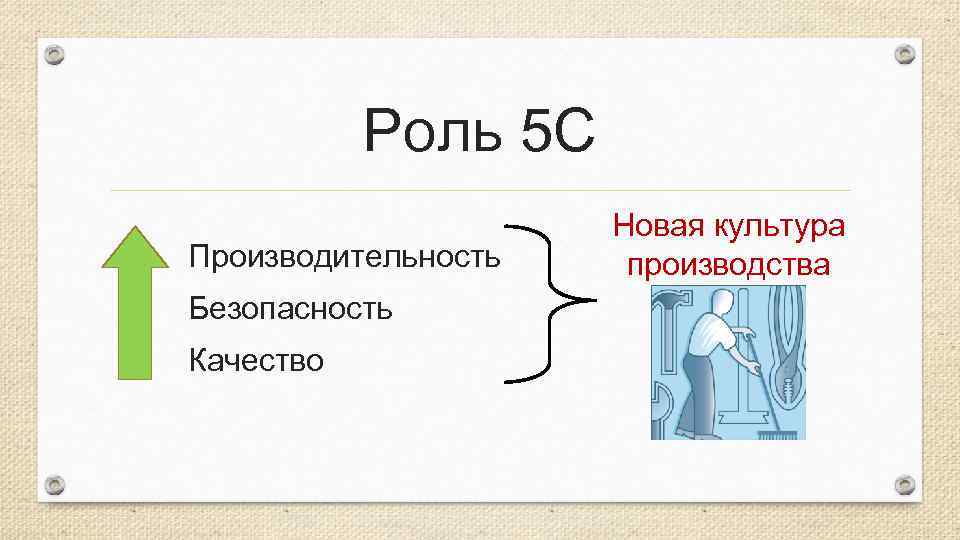 Роль 5С

Производительность

Безопасность

Качество

Новая культура производства